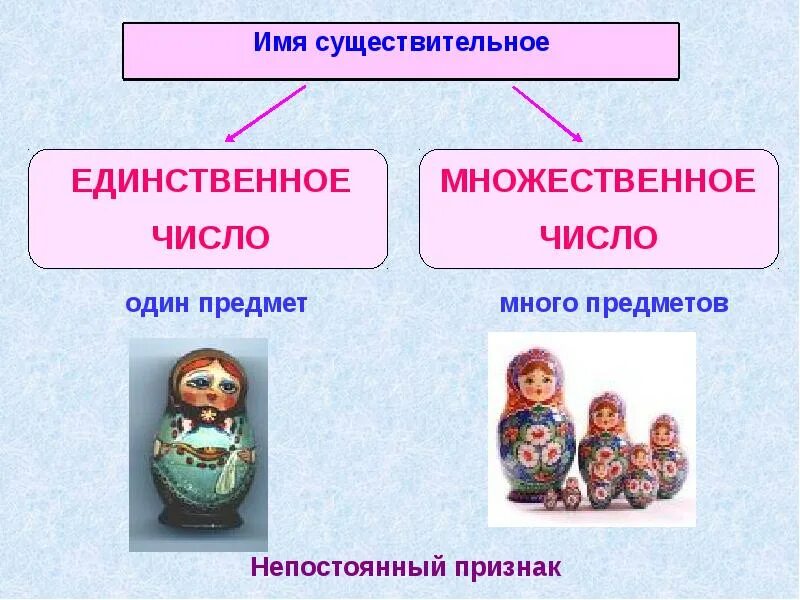 Имя существительное

ЕДИНСТВЕННОЕ ЧИСЛО

МНОЖЕСТВЕННОЕ ЧИСЛО

один предмет

много предметов

Непостоянный признак